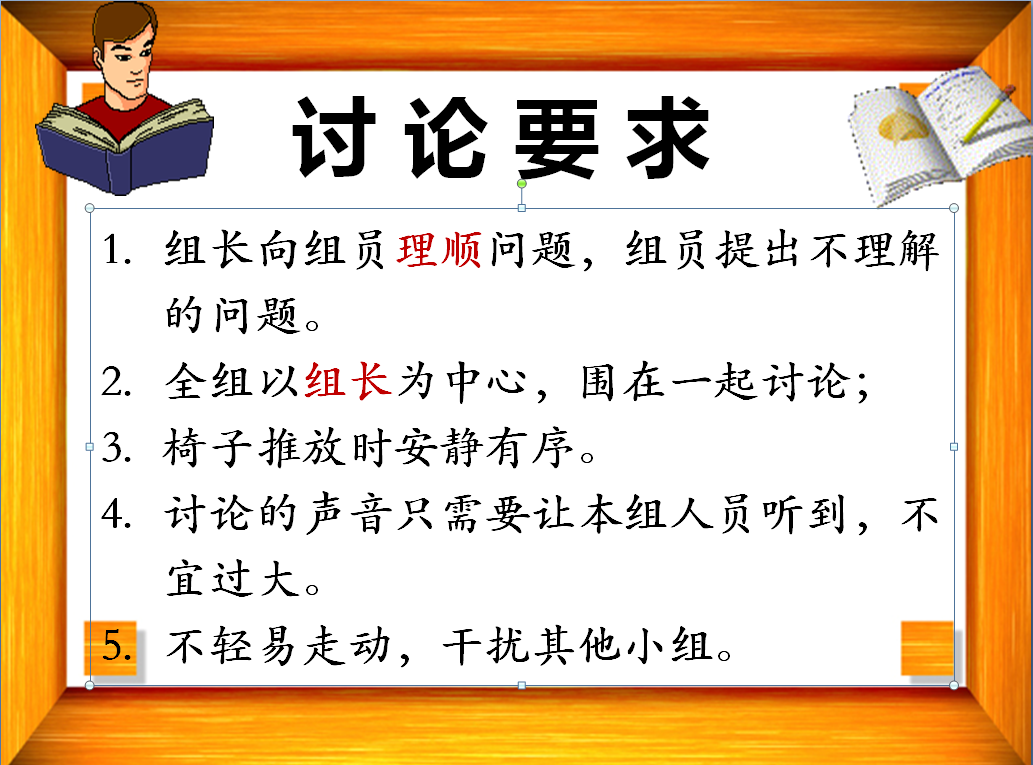 讨论要求

1.组长向组员理顺问题，组员提出不理解的问题。

2.全组以组长为中心，围在一起讨论；

3.椅子推放时安静有序。

4.讨论的声音只需要让本组人员听到，不宜过大。

5.不轻易走动，干扰其他小组。